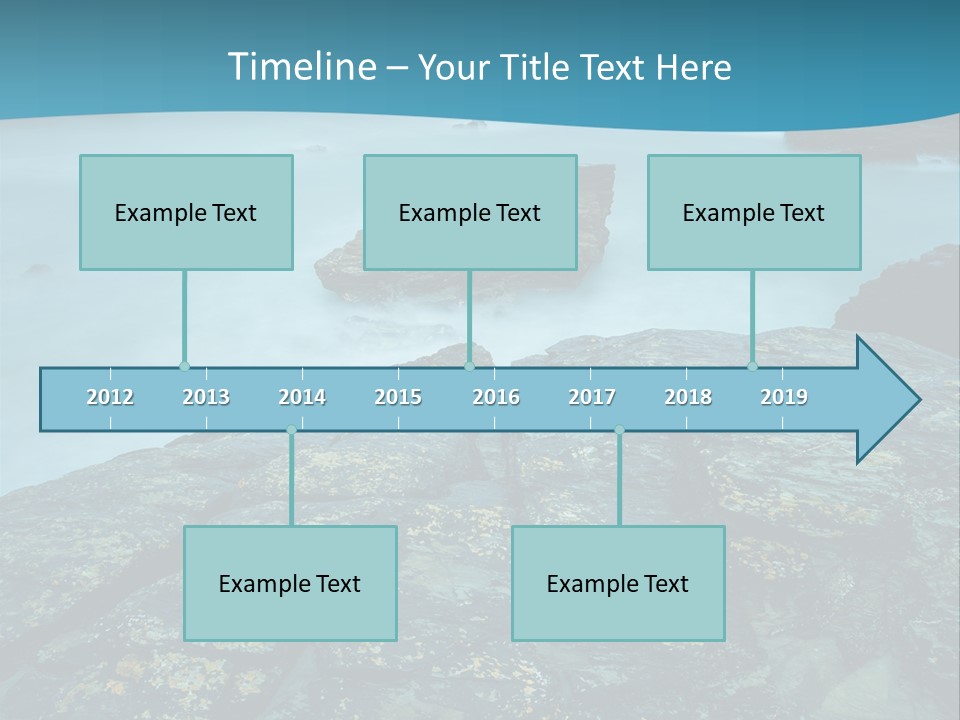 Timeline – Your Title Text Here

Example Text

Example Text

Example Text

2012 2013 2014 2015 2016 2017 2018 2019

Example Text

Example Text